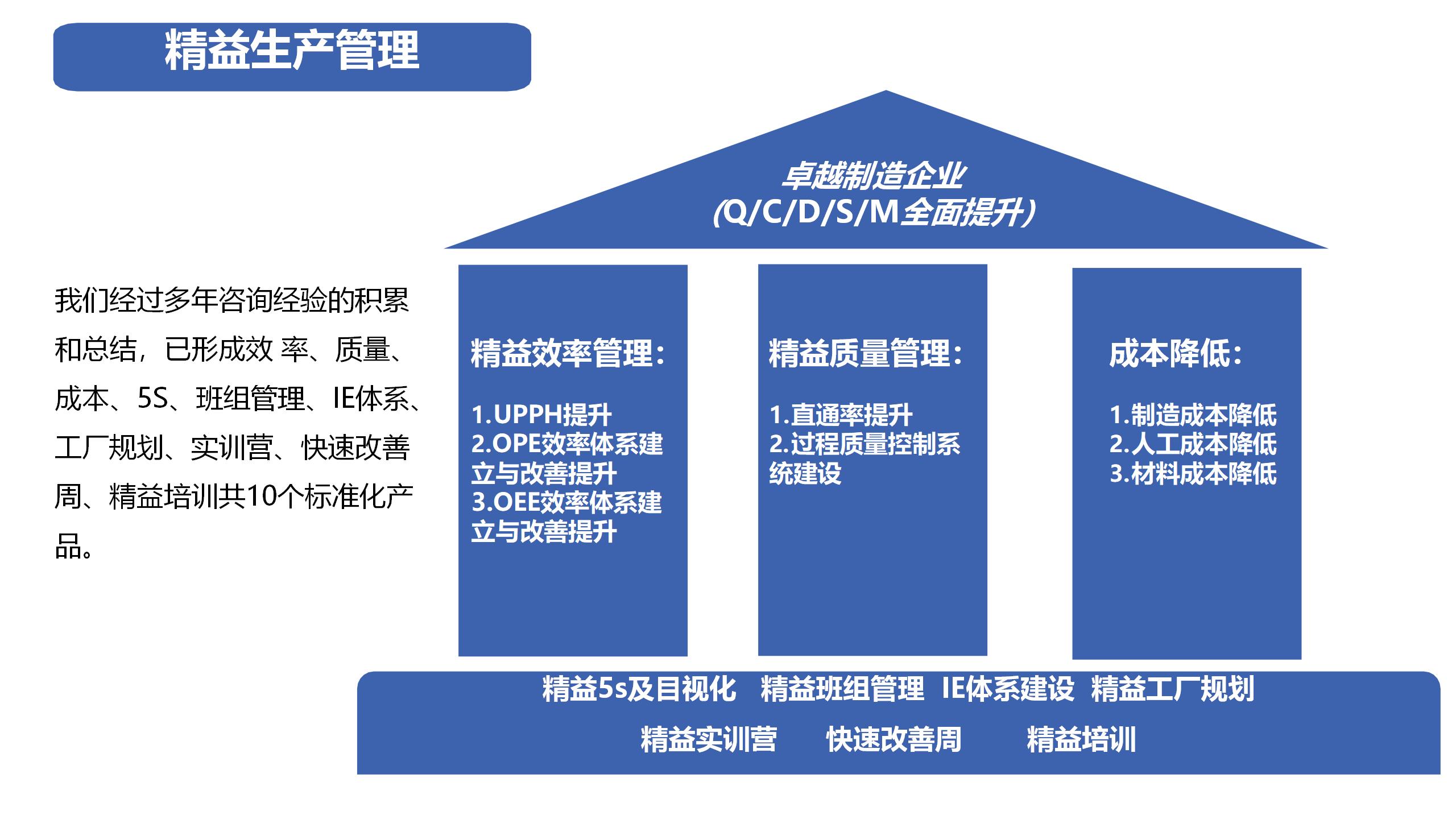 精益生产管理

我们经过多年咨询经验的积累和总结，已形成效 率、质量、成本、5S、班组管理、IE体系、工厂规划、实训营、快速改善周、精益培训共10个标准化产品。

卓越制造企业
(Q/C/D/S/M全面提升)

精益效率管理:

1.UPPH提升
2.OPE效率体系建立与改善提升
3.OEE效率体系建立与改善提升

精益质量管理:

1.直通率提升
2.过程质量控制系统建设

成本降低:

1.制造成本降低
2.人工成本降低
3.材料成本降低

精益5s及目视化 精益班组管理 IE体系建设 精益工厂规划
精益实训营 快速改善周 精益培训